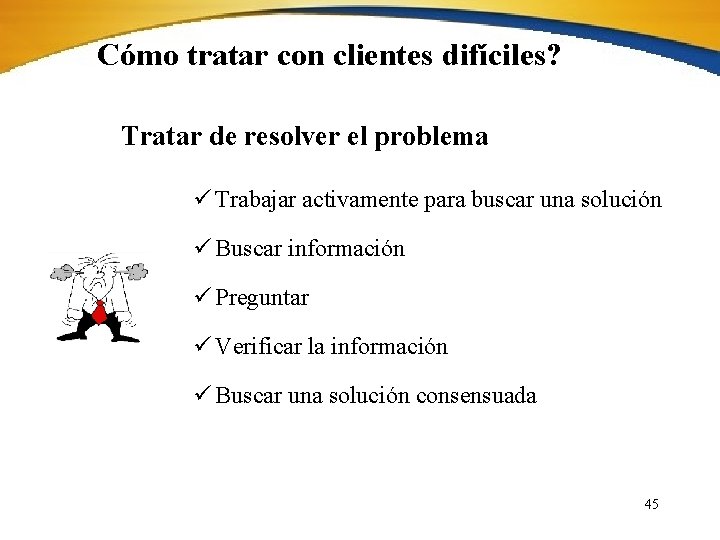 Cómo tratar con clientes difíciles?

Tratar de resolver el problema

✓ Trabajar activamente para buscar una solución

✓ Buscar información

✓ Preguntar

✓ Verificar la información

✓ Buscar una solución consensuada

45